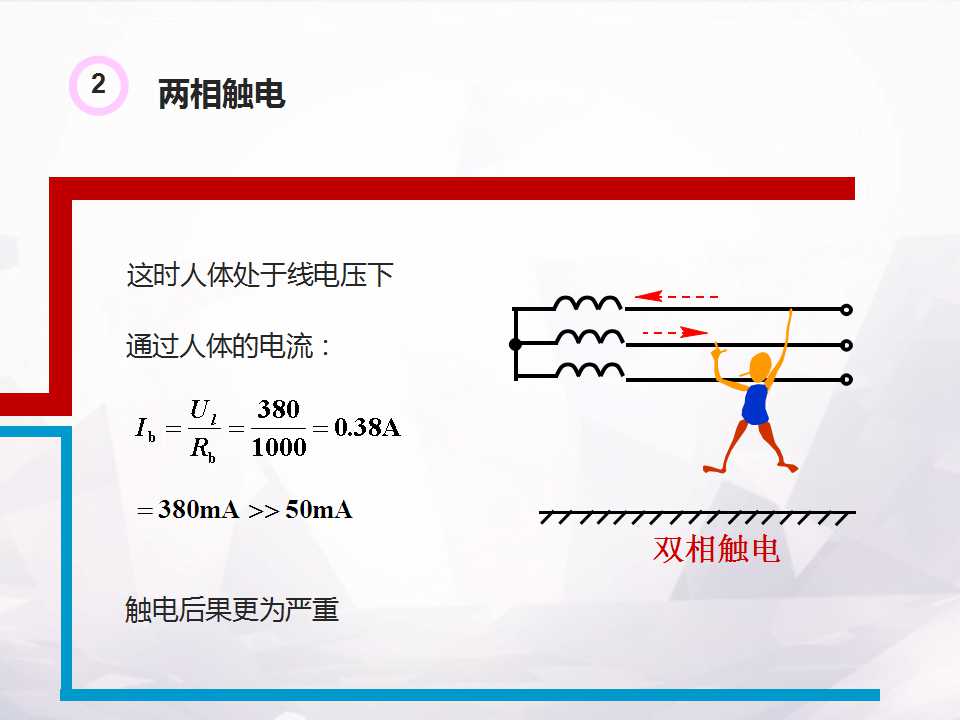 2

两相触电

这时人体处于线电压下

通过人体的电流：

$I_b = \frac{U_l}{R_b} = \frac{380}{1000} = 0.38A$

$= 380mA >> 50mA$

触电后果更为严重

双相触电